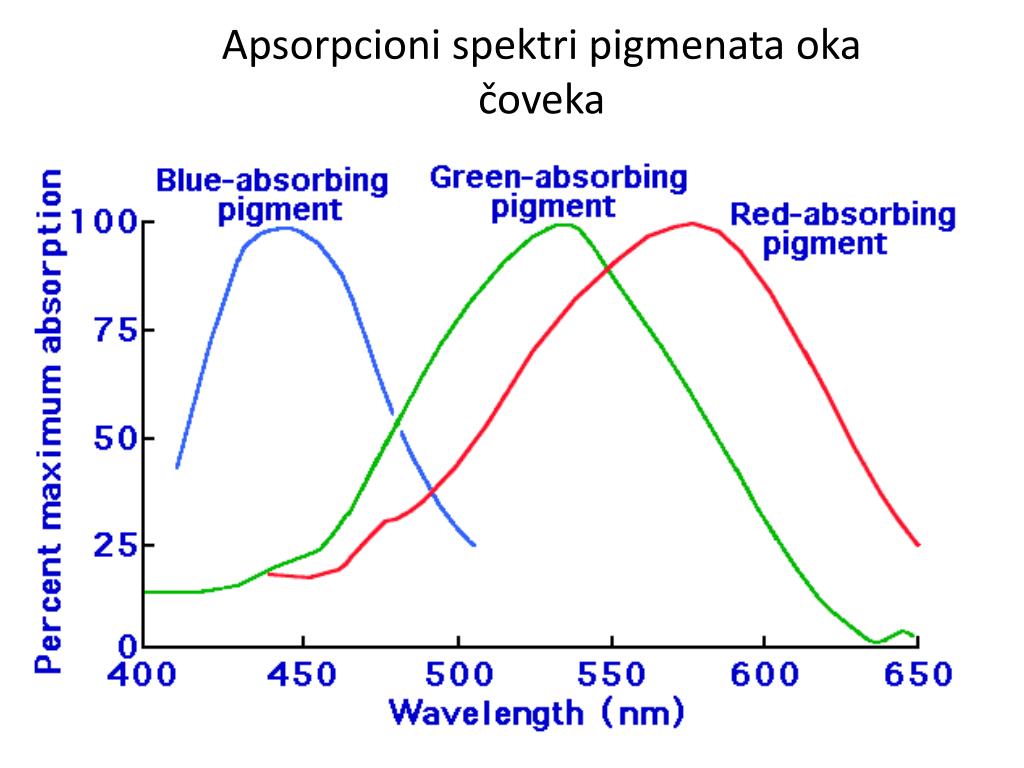 Apsorpcioni spektri pigmenata oka čoveka

Blue-absorbing pigment

Green-absorbing pigment

Red-absorbing pigment

Percent maximum absorption

100
75
50
25
0

400 450 500 550 600 650

Wavelength (nm)